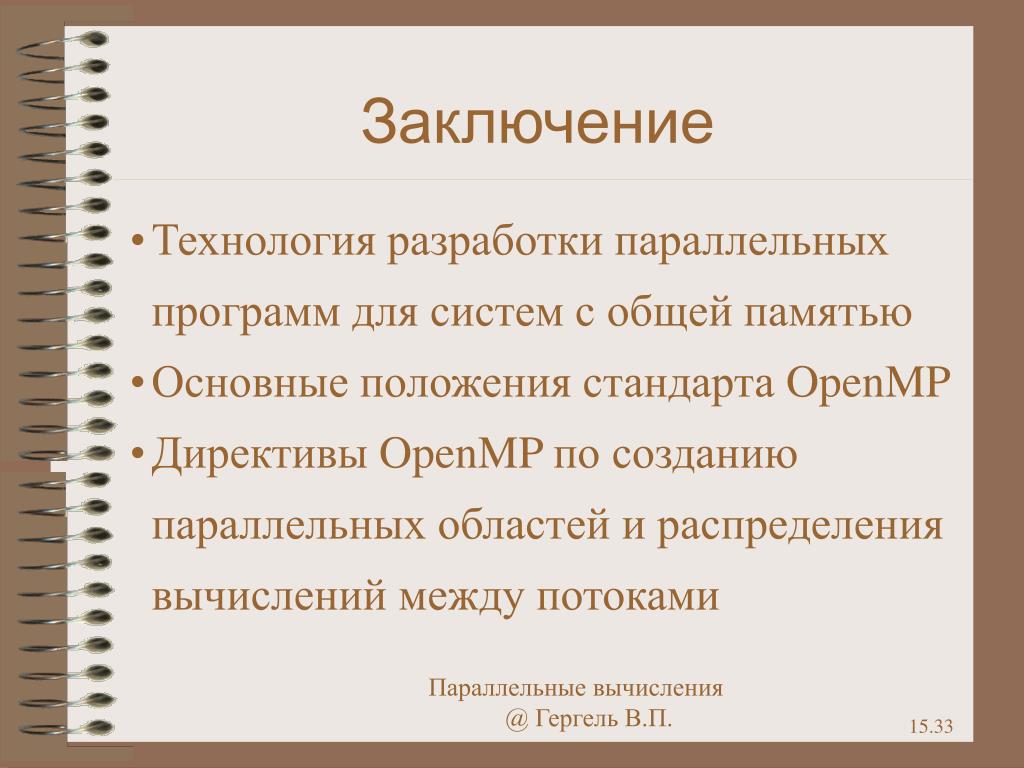 Заключение

• Технология разработки параллельных программ для систем с общей памятью
• Основные положения стандарта OpenMP
• Директивы OpenMP по созданию параллельных областей и распределения вычислений между потоками

Параллельные вычисления
@ Гергель В.П.

15.33